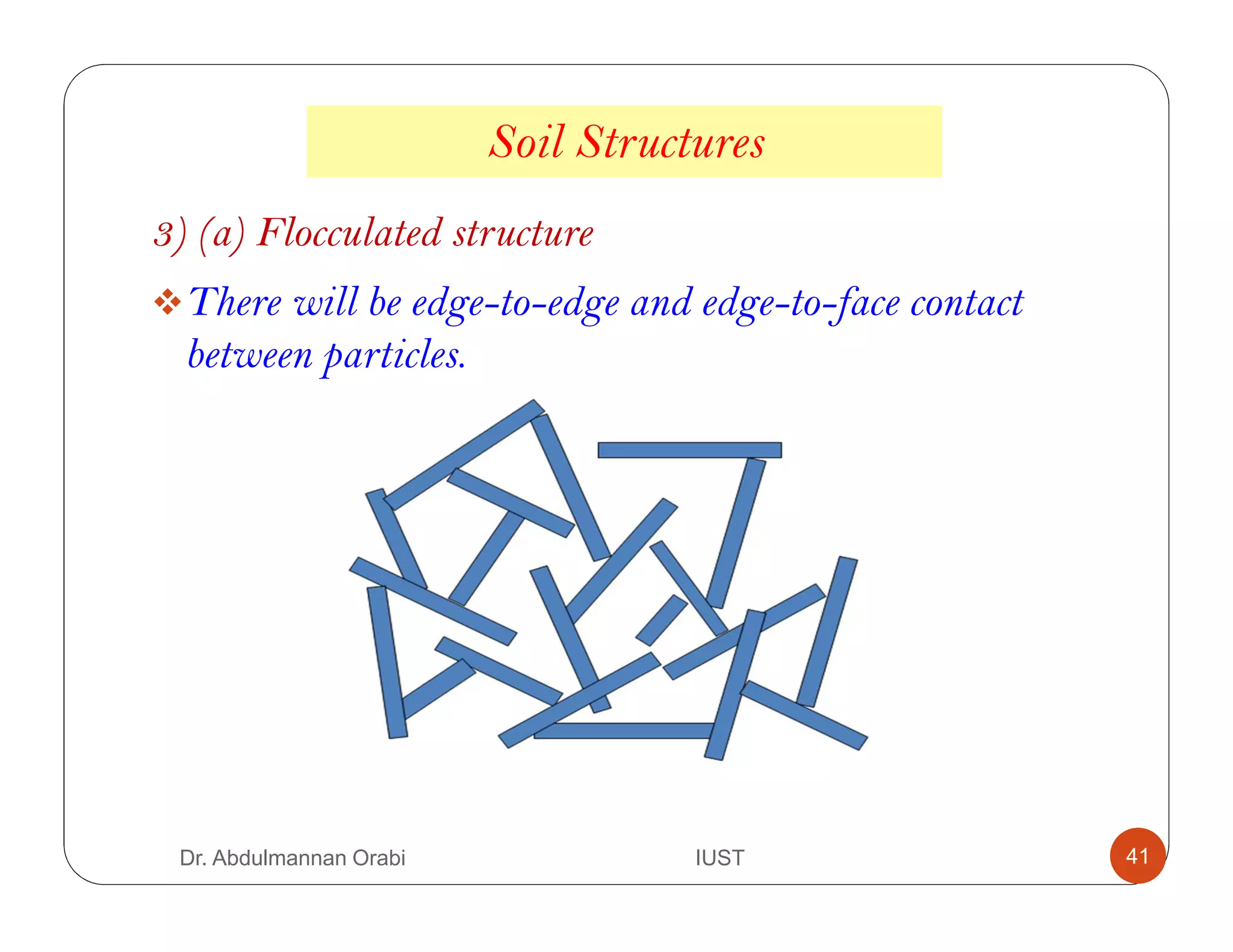 Soil Structures

3) (a) Flocculated structure

❖ There will be edge-to-edge and edge-to-face contact between particles.

Dr. Abdulmannan Orabi

IUST

41